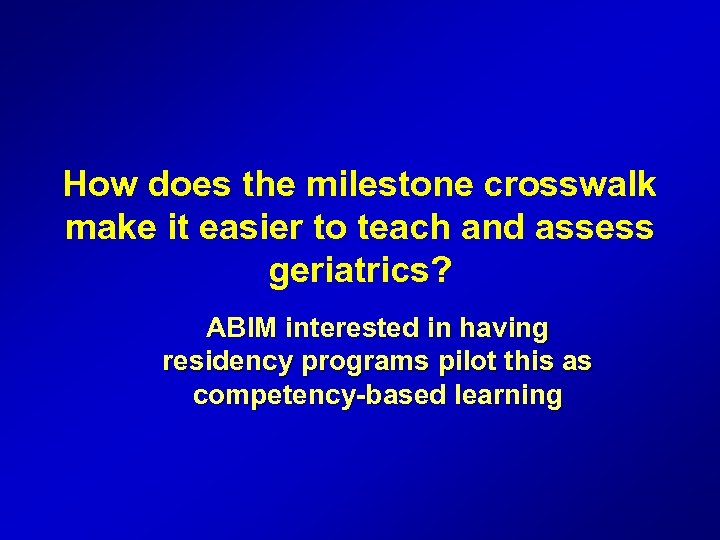 How does the milestone crosswalk make it easier to teach and assess geriatrics?

ABIM interested in having residency programs pilot this as competency-based learning